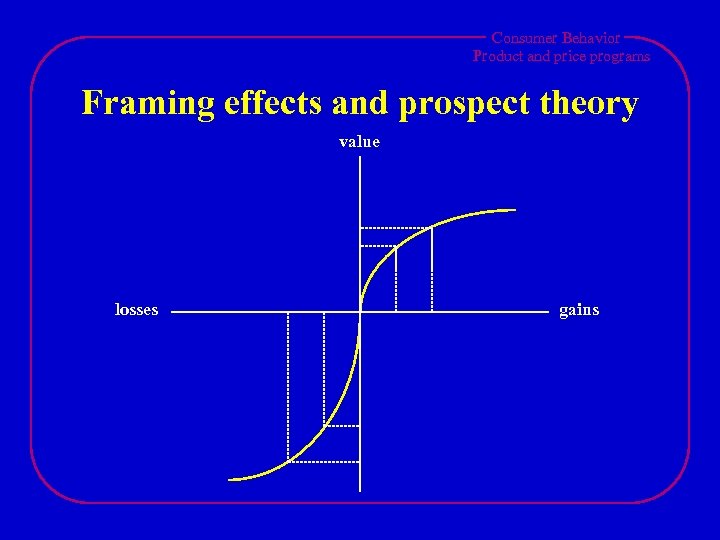 Consumer Behavior
Product and price programs

Framing effects and prospect theory

value

losses

gains